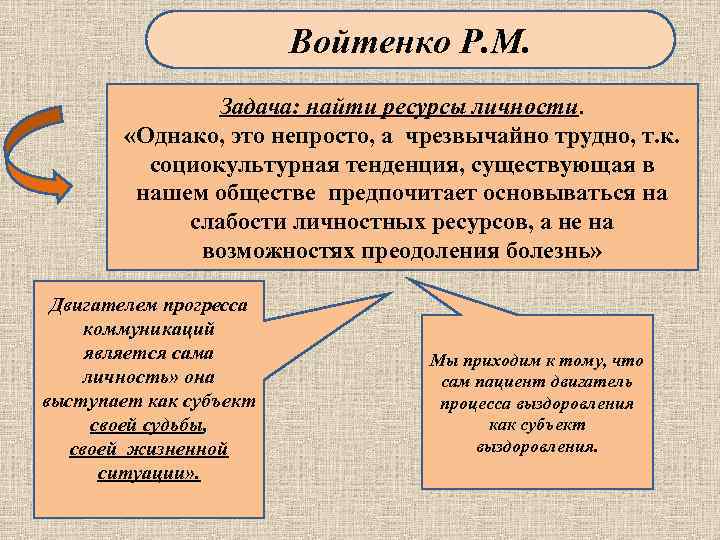 Войтенко Р.М.

Задача: найти ресурсы личности.
«Однако, это непросто, а чрезвычайно трудно, т.к. социокультурная тенденция, существующая в нашем обществе предпочитает основываться на слабости личностных ресурсов, а не на возможностях преодоления болезнь»

Двигателем прогресса коммуникаций является сама личность» она выступает как субъект своей судьбы, своей жизненной ситуации».

Мы приходим к тому, что сам пациент двигатель процесса выздоровления как субъект выздоровления.